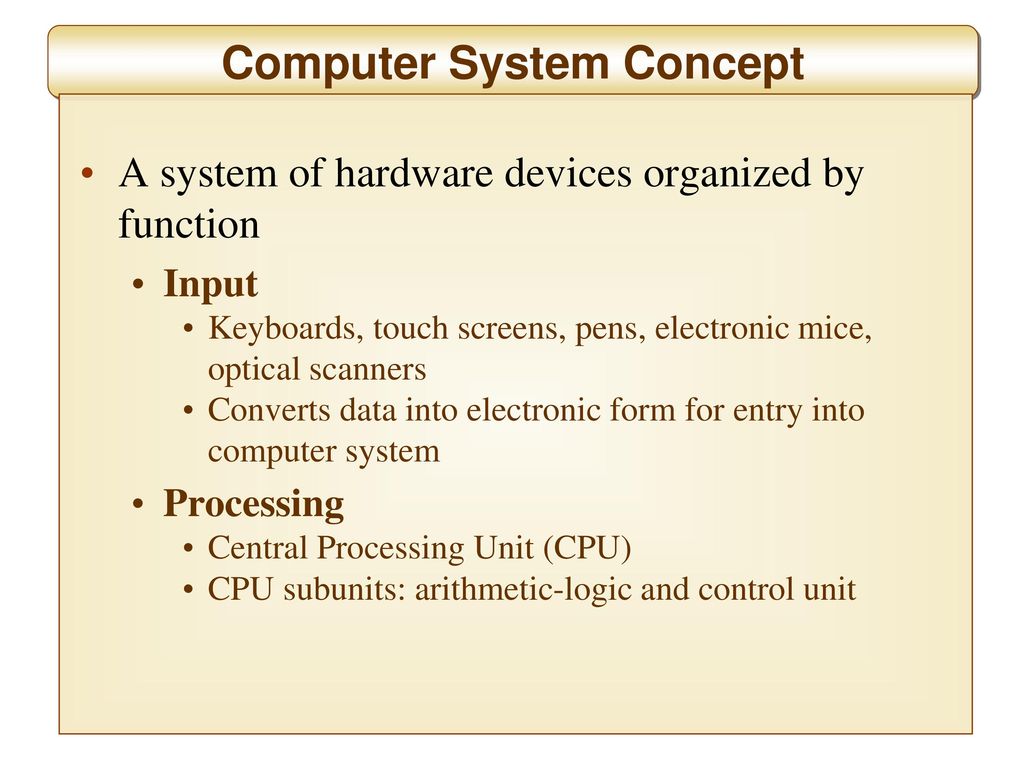 Computer System Concept

• A system of hardware devices organized by function
  • Input
    • Keyboards, touch screens, pens, electronic mice, optical scanners
    • Converts data into electronic form for entry into computer system
  • Processing
    • Central Processing Unit (CPU)
    • CPU subunits: arithmetic-logic and control unit